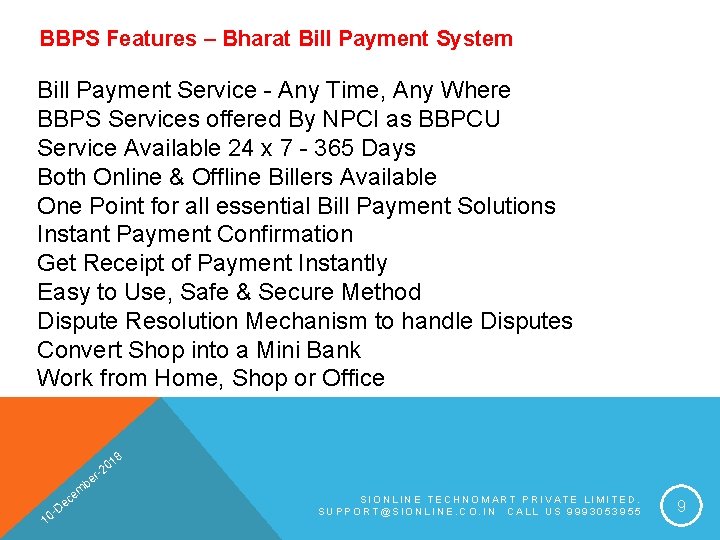 BBPS Features – Bharat Bill Payment System

Bill Payment Service - Any Time, Any Where
BBPS Services offered By NPCI as BBPCU
Service Available 24 x 7 - 365 Days
Both Online & Offline Billers Available
One Point for all essential Bill Payment Solutions
Instant Payment Confirmation
Get Receipt of Payment Instantly
Easy to Use, Safe & Secure Method
Dispute Resolution Mechanism to handle Disputes
Convert Shop into a Mini Bank
Work from Home, Shop or Office

10-December-2018

SIONLINE TECHNOMART PRIVATE LIMITED.
SUPPORT@SIONLINE.CO.IN CALL US 9993053955

9